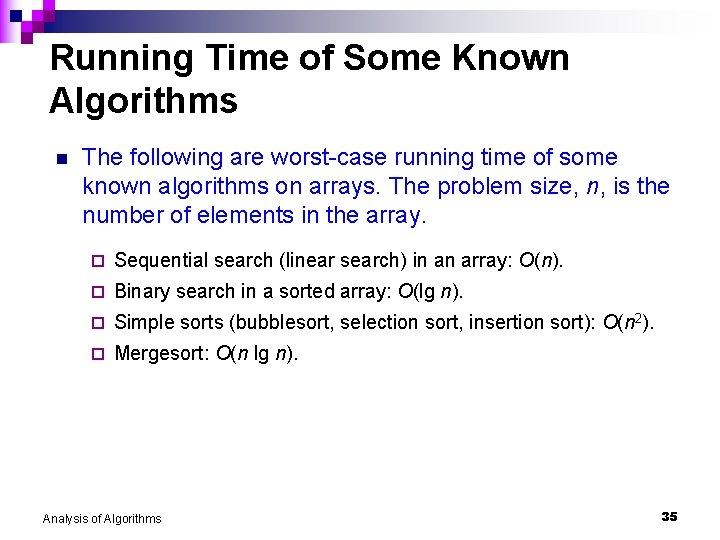 Running Time of Some Known Algorithms

The following are worst-case running time of some known algorithms on arrays. The problem size, $n$, is the number of elements in the array.

Sequential search (linear search) in an array: $O(n)$.

Binary search in a sorted array: $O(\lg n)$.

Simple sorts (bubblesort, selection sort, insertion sort): $O(n^2)$.

Mergesort: $O(n \lg n)$.

Analysis of Algorithms

35